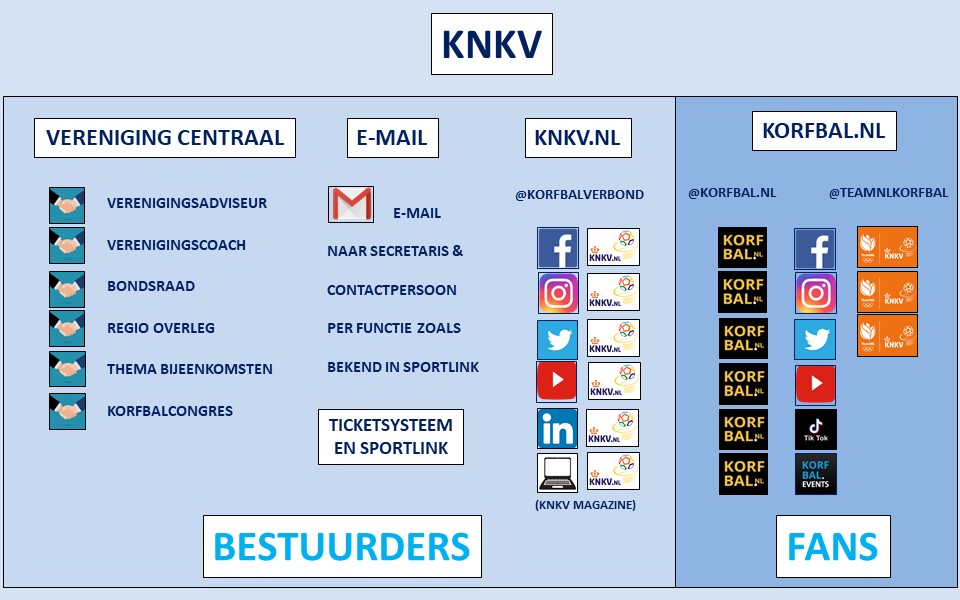 KNKV

VERENIGING CENTRAAL

VERENIGINGSADVISEUR

VERENIGINGSCOACH

BONDSRAAD

REGIO OVERLEG

THEMA BIJEENKOMSTEN

KORFBALCONGRES

E-MAIL

E-MAIL

NAAR SECRETARIS &

CONTACTPERSOON

PER FUNCTIE ZOALS

BEKEND IN SPORTLINK

TICKETSYSTEEM EN SPORTLINK

KNKV.NL

@KORFBALVERBOND

KNKV.NL

KNKV.NL

KNKV.NL

KNKV.NL

KNKV.NL

KNKV.NL

(KNKV MAGAZINE)

BESTUURDERS

KORFBAL.NL

@KORFBAL.NL

@TEAMNLKORFBAL

KORF BAL.NL

KORF BAL.NL

KORF BAL.NL

KORF BAL.NL

KORF BAL.NL

KORF BAL.NL

Tik Tok

KORF BAL. EVENTS

KNKV

KNKV

KNKV

FANS